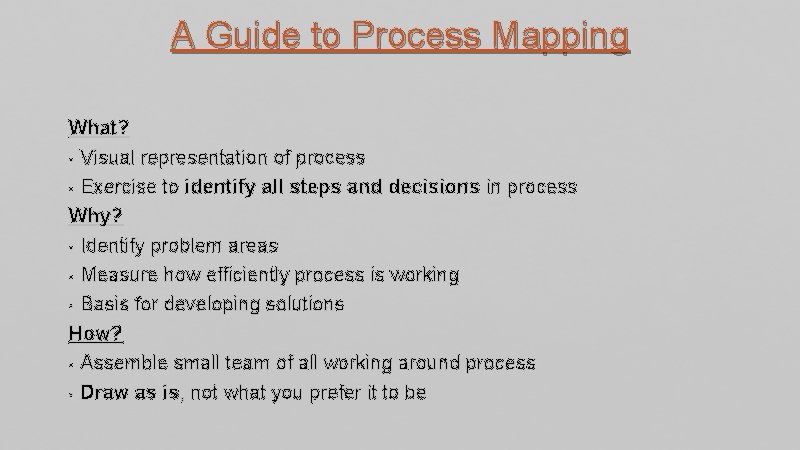 A Guide to Process Mapping

What?

- Visual representation of process
- Exercise to identify all steps and decisions in process

Why?

- Identify problem areas
- Measure how efficiently process is working
- Basis for developing solutions

How?

- Assemble small team of all working around process
- Draw as is, not what you prefer it to be